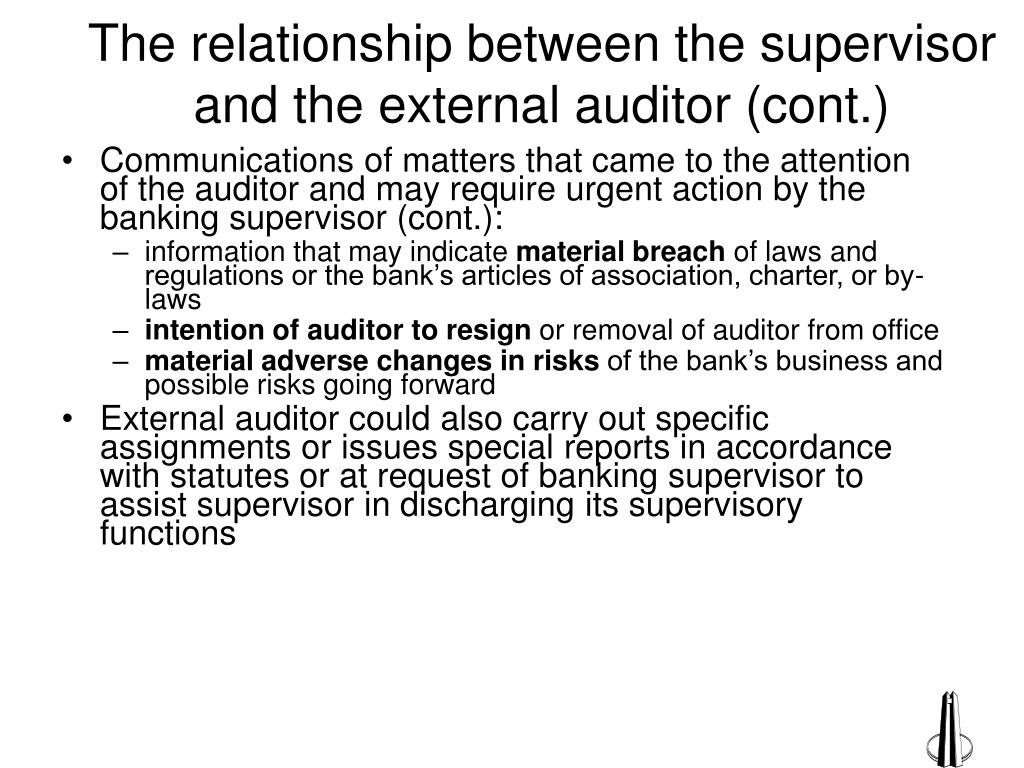 The relationship between the supervisor and the external auditor (cont.)

• Communications of matters that came to the attention of the auditor and may require urgent action by the banking supervisor (cont.):
– information that may indicate material breach of laws and regulations or the bank's articles of association, charter, or by-laws
– intention of auditor to resign or removal of auditor from office
– material adverse changes in risks of the bank's business and possible risks going forward
• External auditor could also carry out specific assignments or issues special reports in accordance with statutes or at request of banking supervisor to assist supervisor in discharging its supervisory functions